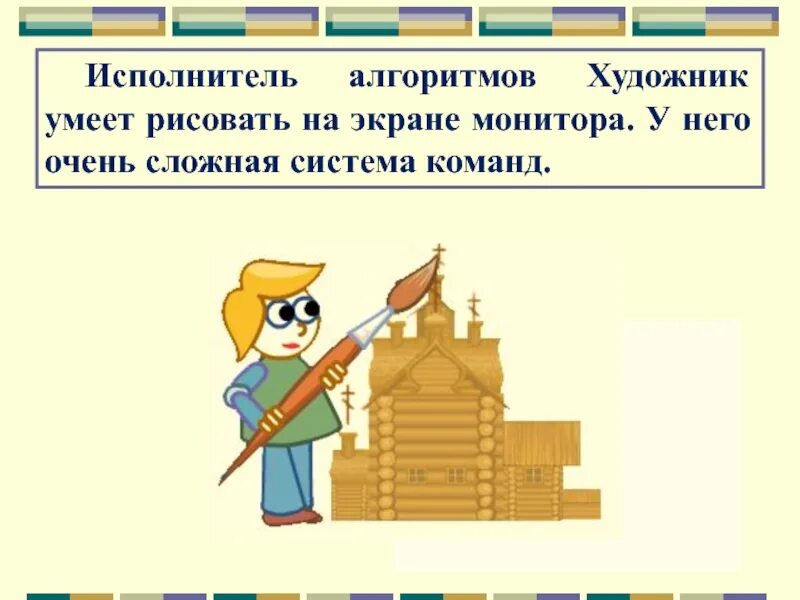 Исполнитель алгоритмов Художник умеет рисовать на экране монитора. У него очень сложная система команд.